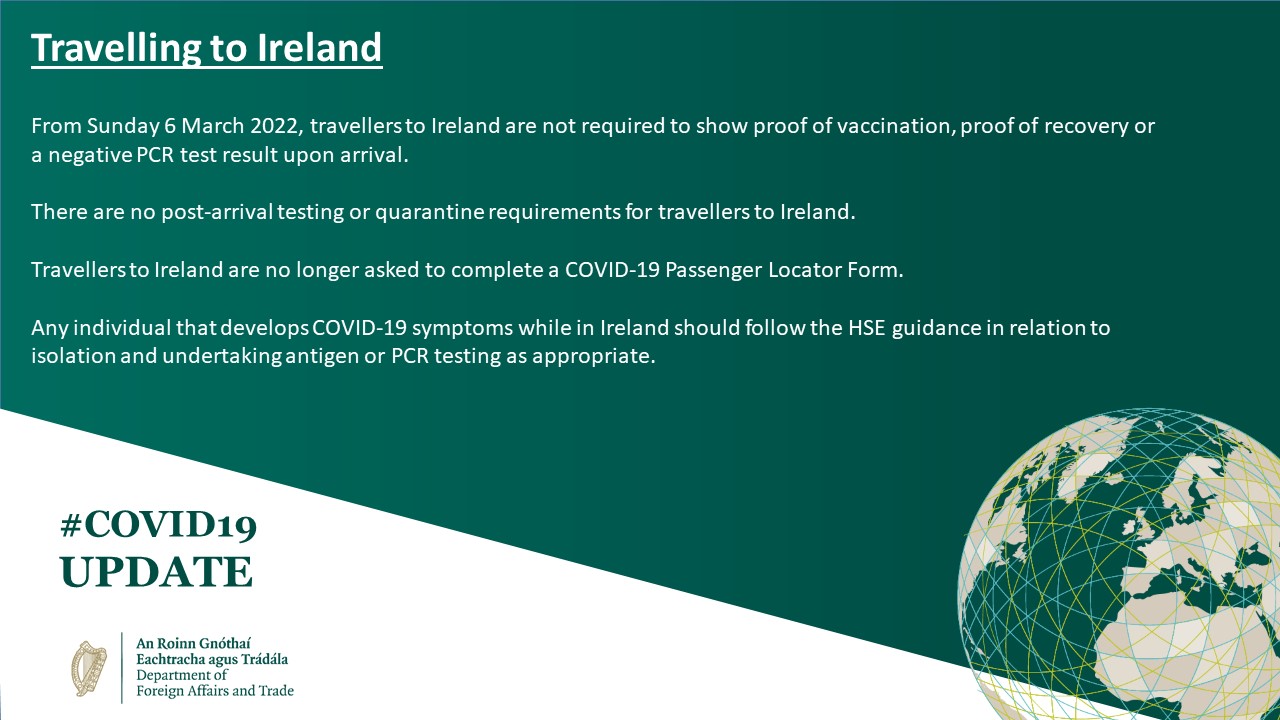 Travelling to Ireland

From Sunday 6 March 2022, travellers to Ireland are not required to show proof of vaccination, proof of recovery or a negative PCR test result upon arrival.

There are no post-arrival testing or quarantine requirements for travellers to Ireland.

Travellers to Ireland are no longer asked to complete a COVID-19 Passenger Locator Form.

Any individual that develops COVID-19 symptoms while in Ireland should follow the HSE guidance in relation to isolation and undertaking antigen or PCR testing as appropriate.

#COVID19
UPDATE

An Roinn Gnóthaí
Eachtracha agus Trádála
Department of
Foreign Affairs and Trade